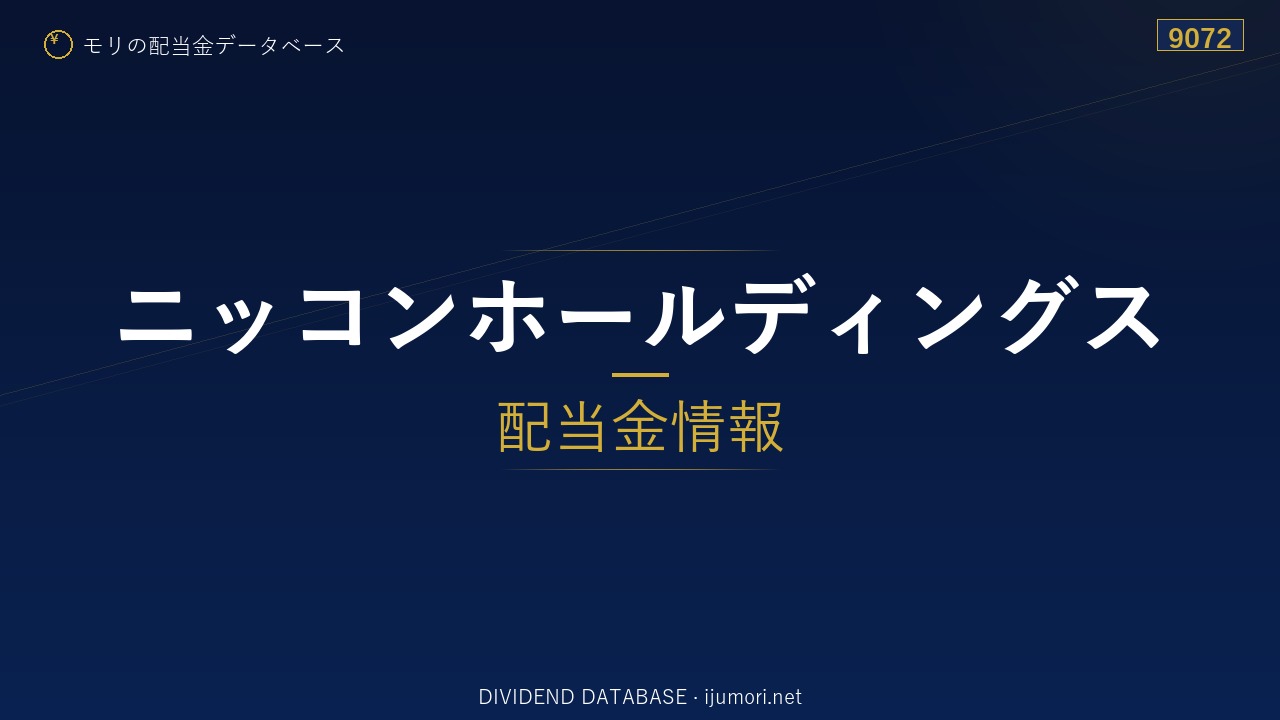 ¥ モリの配当金データベース

9072

ニッコンホールディングス

配当金情報

DIVIDEND DATABASE · ijumori.net